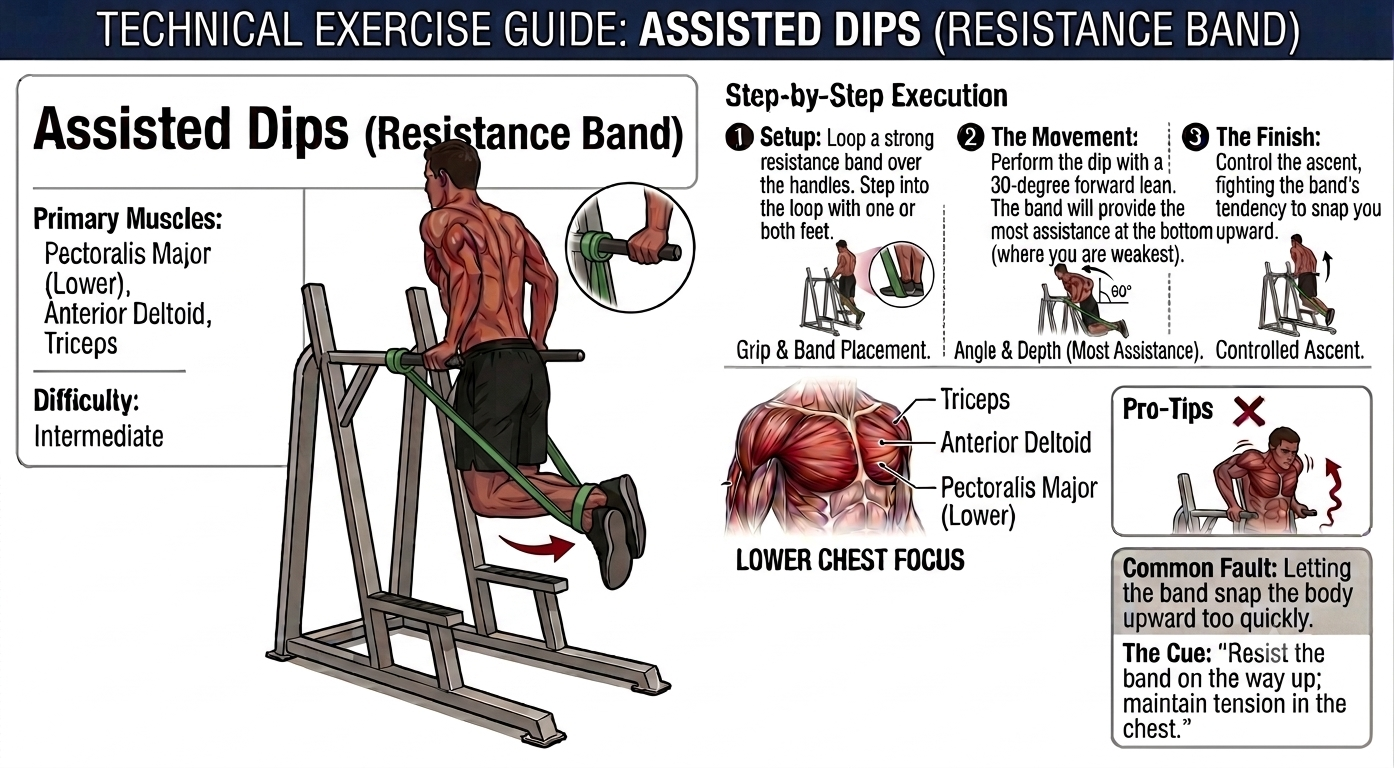 TECHNICAL EXERCISE GUIDE: ASSISTED DIPS (RESISTANCE BAND)

Assisted Dips (Resistance Band)

Primary Muscles:
Pectoralis Major (Lower), Anterior Deltoid, Triceps

Difficulty:
Intermediate

Step-by-Step Execution

1 Setup: Loop a strong resistance band over the handles. Step into the loop with one or both feet.

Grip & Band Placement.

2 The Movement: Perform the dip with a 30-degree forward lean. The band will provide the most assistance at the bottom (where you are weakest).

θ0°

Angle & Depth (Most Assistance).

3 The Finish: Control the ascent, fighting the band's tendency to snap you upward.

Controlled Ascent.

Triceps
Anterior Deltoid
Pectoralis Major (Lower)

LOWER CHEST FOCUS

Pro-Tips

Common Fault: Letting the band snap the body upward too quickly.

The Cue: "Resist the band on the way up; maintain tension in the chest."